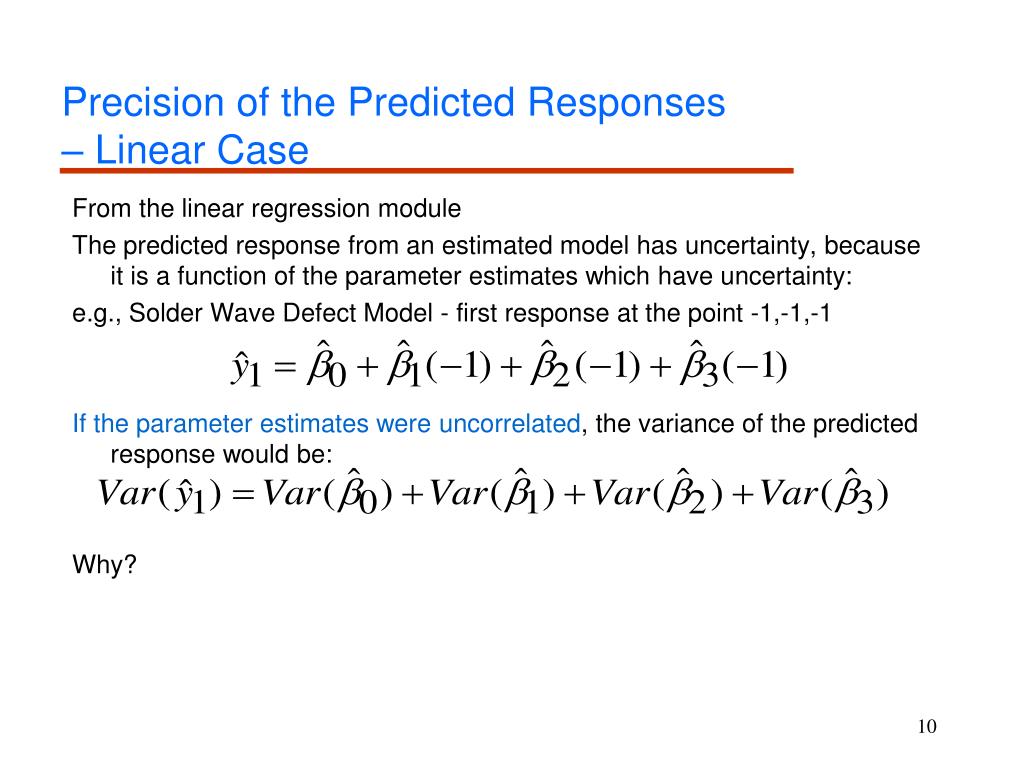 Precision of the Predicted Responses – Linear Case

From the linear regression module

The predicted response from an estimated model has uncertainty, because it is a function of the parameter estimates which have uncertainty:

e.g., Solder Wave Defect Model - first response at the point -1,-1,-1

$\hat{y}_1 = \hat{\beta}_0 + \hat{\beta}_1(-1) + \hat{\beta}_2(-1) + \hat{\beta}_3(-1)$

If the parameter estimates were uncorrelated, the variance of the predicted response would be:

$Var(\hat{y}_1) = Var(\hat{\beta}_0) + Var(\hat{\beta}_1) + Var(\hat{\beta}_2) + Var(\hat{\beta}_3)$

Why?

10